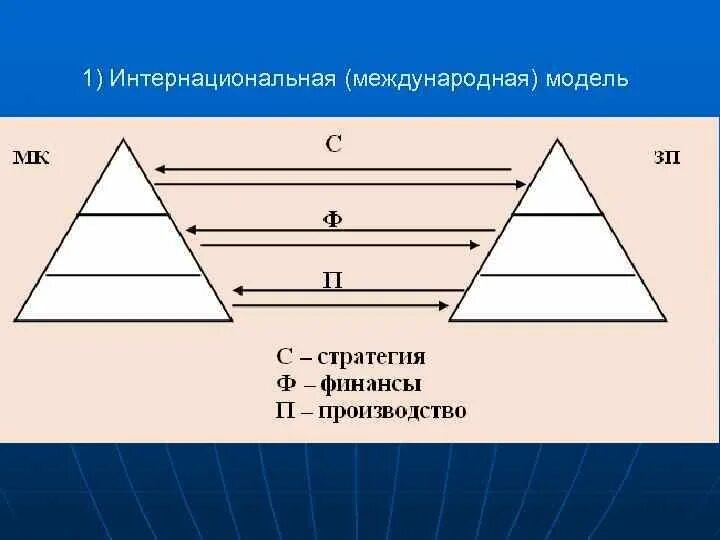 1) Интернациональная (международная) модель

МК

С

ЗП

Ф

П

С – стратегия
Ф – финансы
П – производство